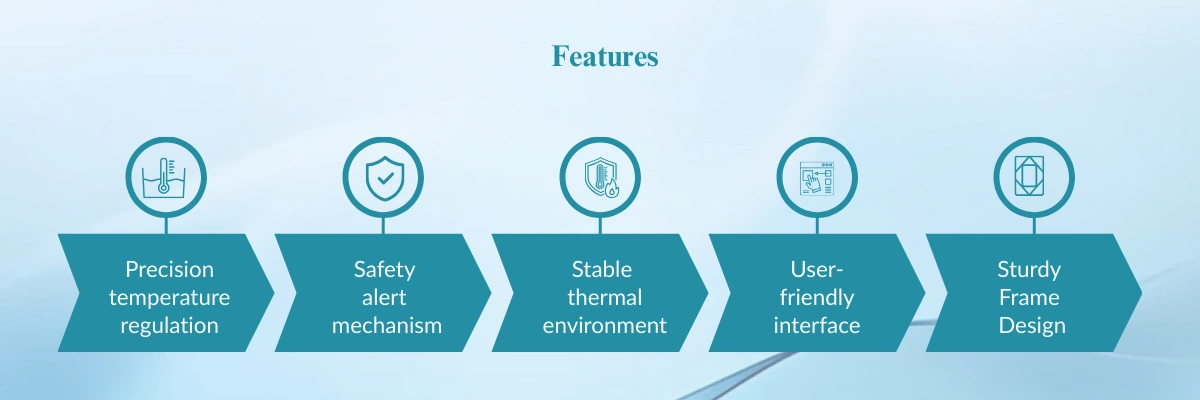 Features

Precision temperature regulation

Safety alert mechanism

Stable thermal environment

User-friendly interface

Sturdy Frame Design